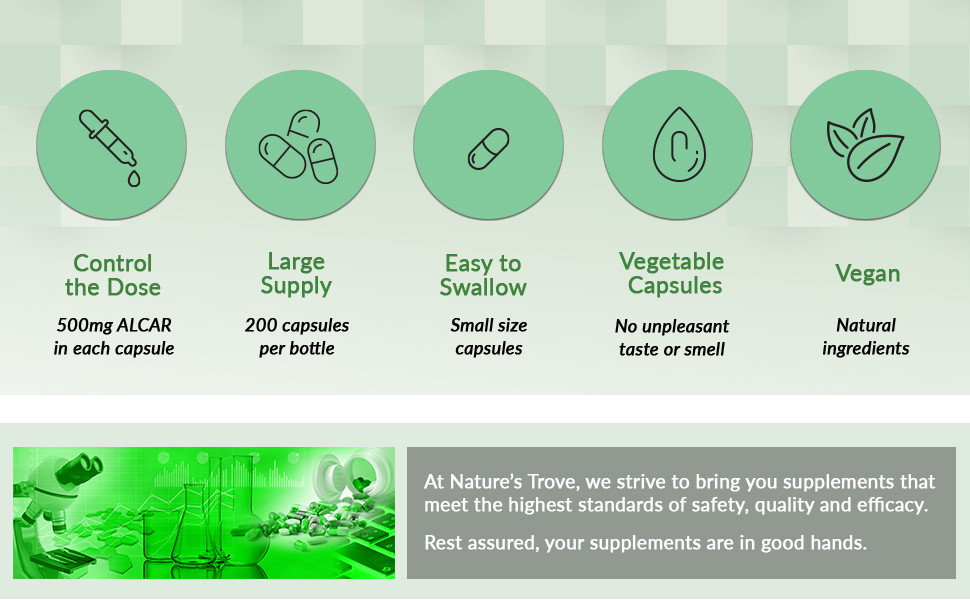 Control the Dose

500mg ALCAR in each capsule

Large Supply

200 capsules per bottle

Easy to Swallow

Small size capsules

Vegetable Capsules

No unpleasant taste or smell

Vegan

Natural ingredients

At Nature's Trove, we strive to bring you supplements that meet the highest standards of safety, quality and efficacy.

Rest assured, your supplements are in good hands.